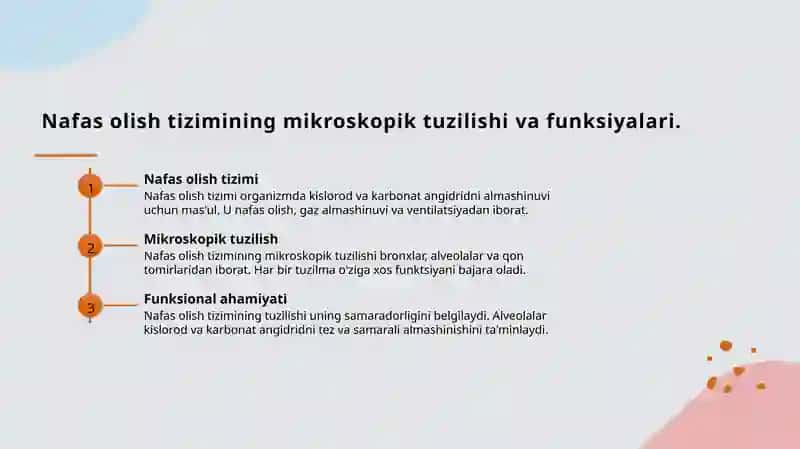 Nafas olish tizimining mikroskopik tuzilishi va funksiyalari.

1

Nafas olish tizimi

Nafas olish tizimi organizmda kislorod va karbonat angidridni almashinuvi uchun mas'ul. U nafas olish, gaz almashinuvi va ventilatsiyadan iborat.

2

Mikroskopik tuzilish

Nafas olish tizimining mikroskopik tuzilishi bronxlar, alveolalar va qon tomirlaridan iborat. Har bir tuzilma o'ziga xos funktsiyani bajara oladi.

3

Funksional ahamiyati

Nafas olish tizimining tuzilishi uning samaradorligini belgilaydi. Alveolalar kislorod va karbonat angidridni tez va samarali almashinishini ta'minlaydi.